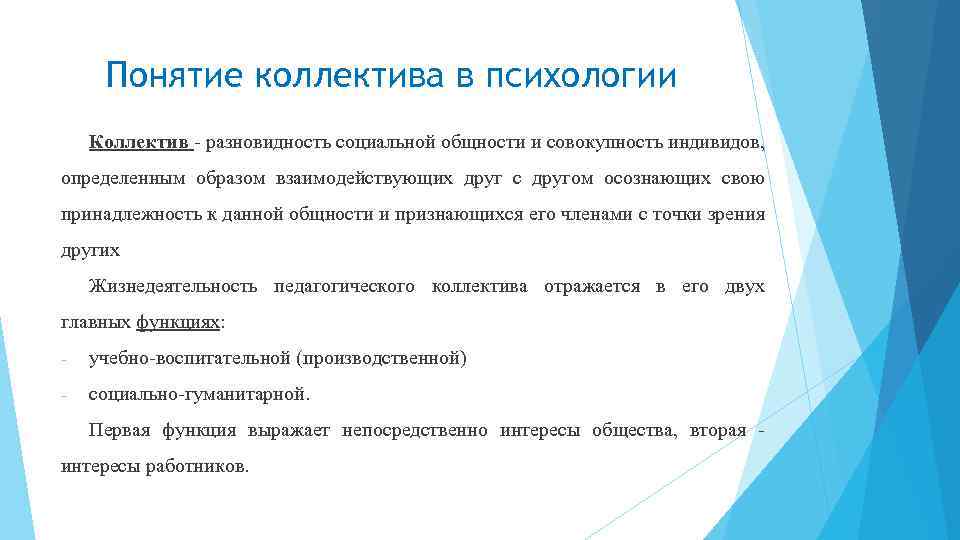 Понятие коллектива в психологии

Коллектив - разновидность социальной общности и совокупность индивидов, определенным образом взаимодействующих друг с другом осознающих свою принадлежность к данной общности и признающихся его членами с точки зрения других

Жизнедеятельность педагогического коллектива отражается в его двух главных функциях:

- учебно-воспитательной (производственной)
- социально-гуманитарной.

Первая функция выражает непосредственно интересы общества, вторая - интересы работников.